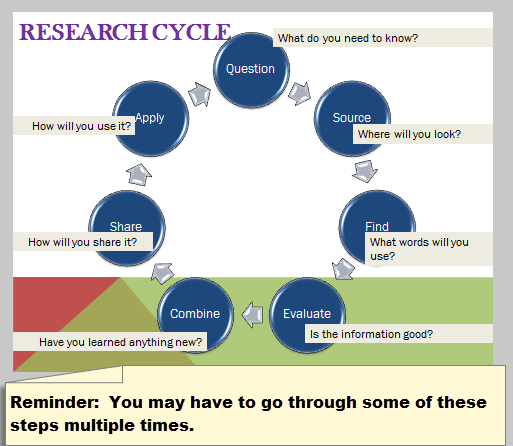 RESEARCH CYCLE

Question
What do you need to know?

Source
Where will you look?

Find
What words will you use?

Evaluate
Is the information good?

Combine
Have you learned anything new?

Share
How will you share it?

Apply
How will you use it?

Reminder: You may have to go through some of these steps multiple times.